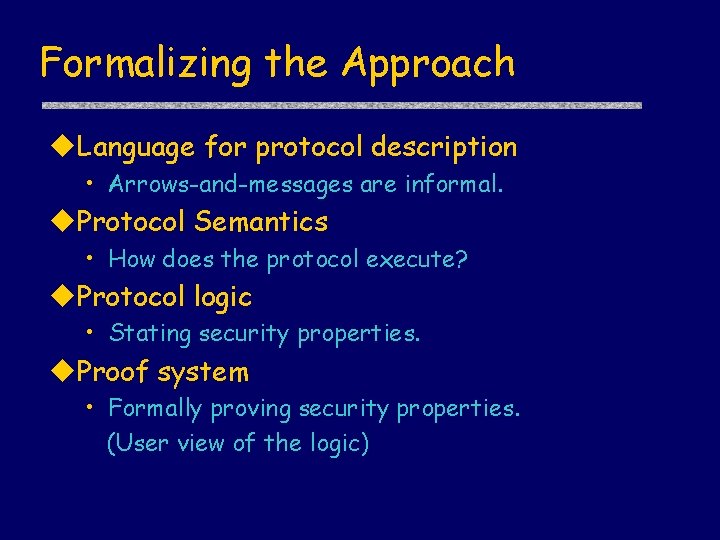 Formalizing the Approach

◆Language for protocol description
• Arrows-and-messages are informal.

◆Protocol Semantics
• How does the protocol execute?

◆Protocol logic
• Stating security properties.

◆Proof system
• Formally proving security properties. (User view of the logic)